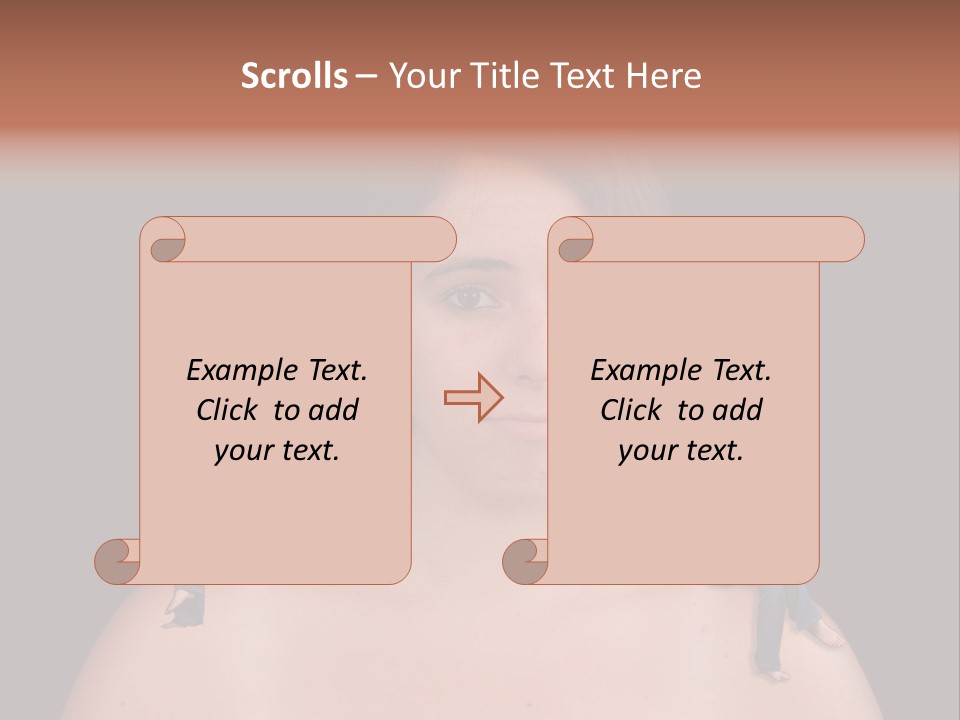 Scrolls – Your Title Text Here

Example Text. Click to add your text.

Example Text. Click to add your text.